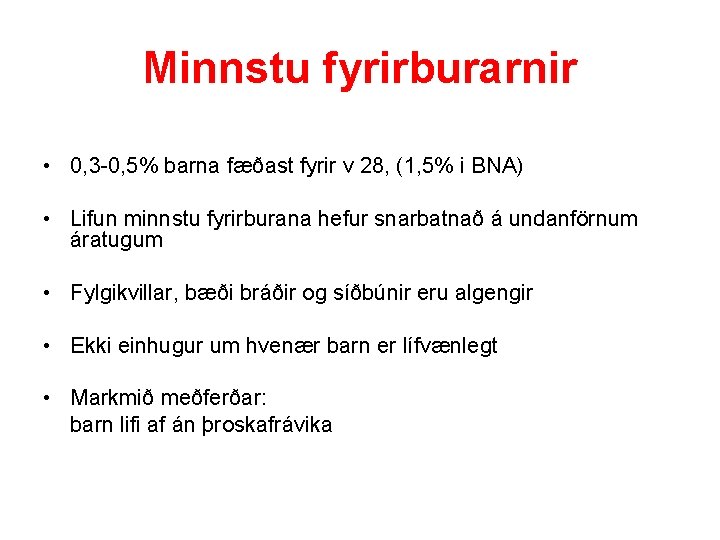 Minnstu fyrirburarnir

• 0,3-0,5% barna fæðast fyrir v 28, (1,5% i BNA)

• Lifun minnstu fyrirburana hefur snarbatnað á undanförnum áratugum

• Fylgikvillar, bæði bráðir og síðbúnir eru algengir

• Ekki einhugur um hvenær barn er lífvænlegt

• Markmið meðferðar:
barn lifi af án þroskafrávika